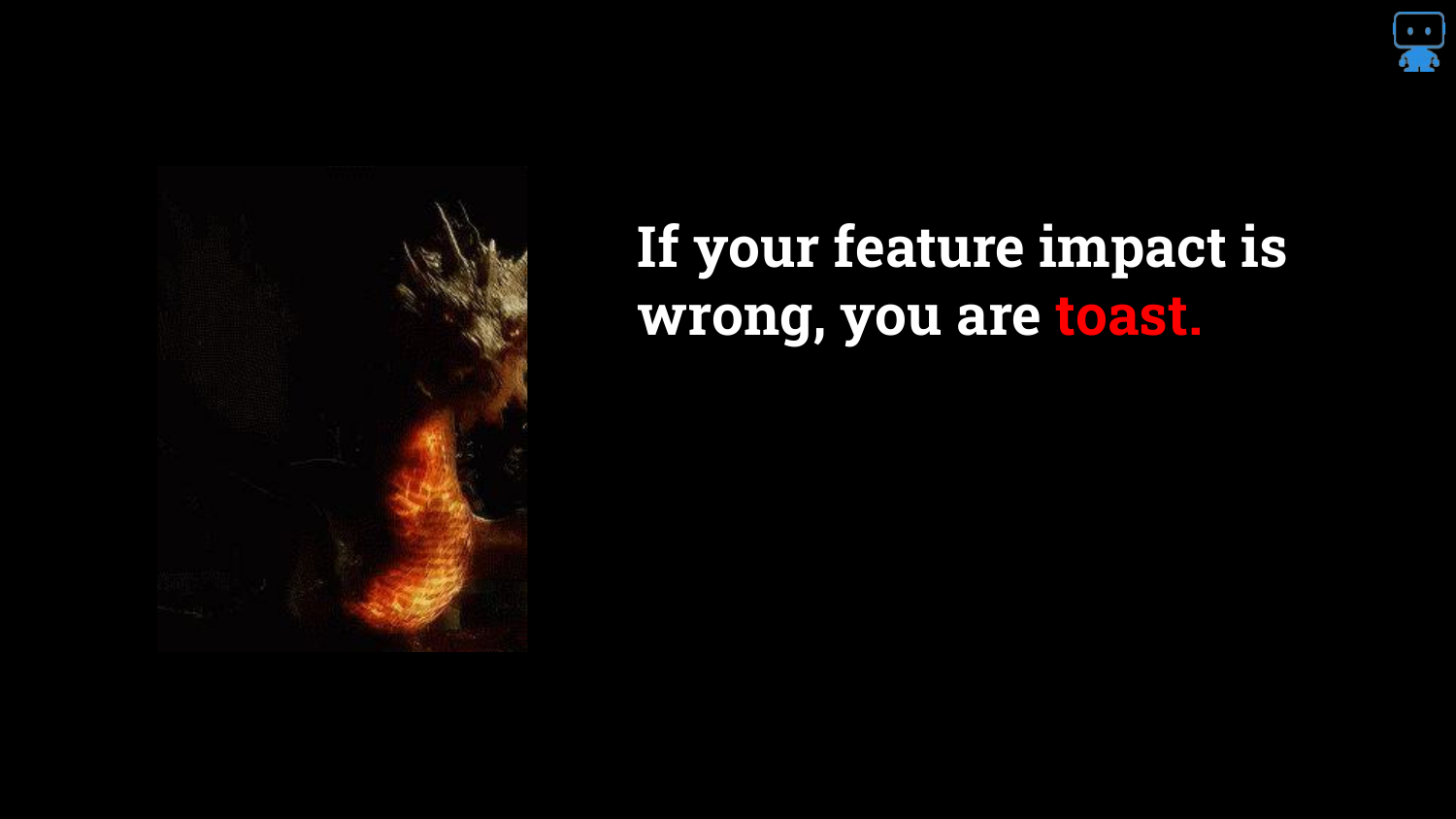 If your feature impact is wrong, you are toast.